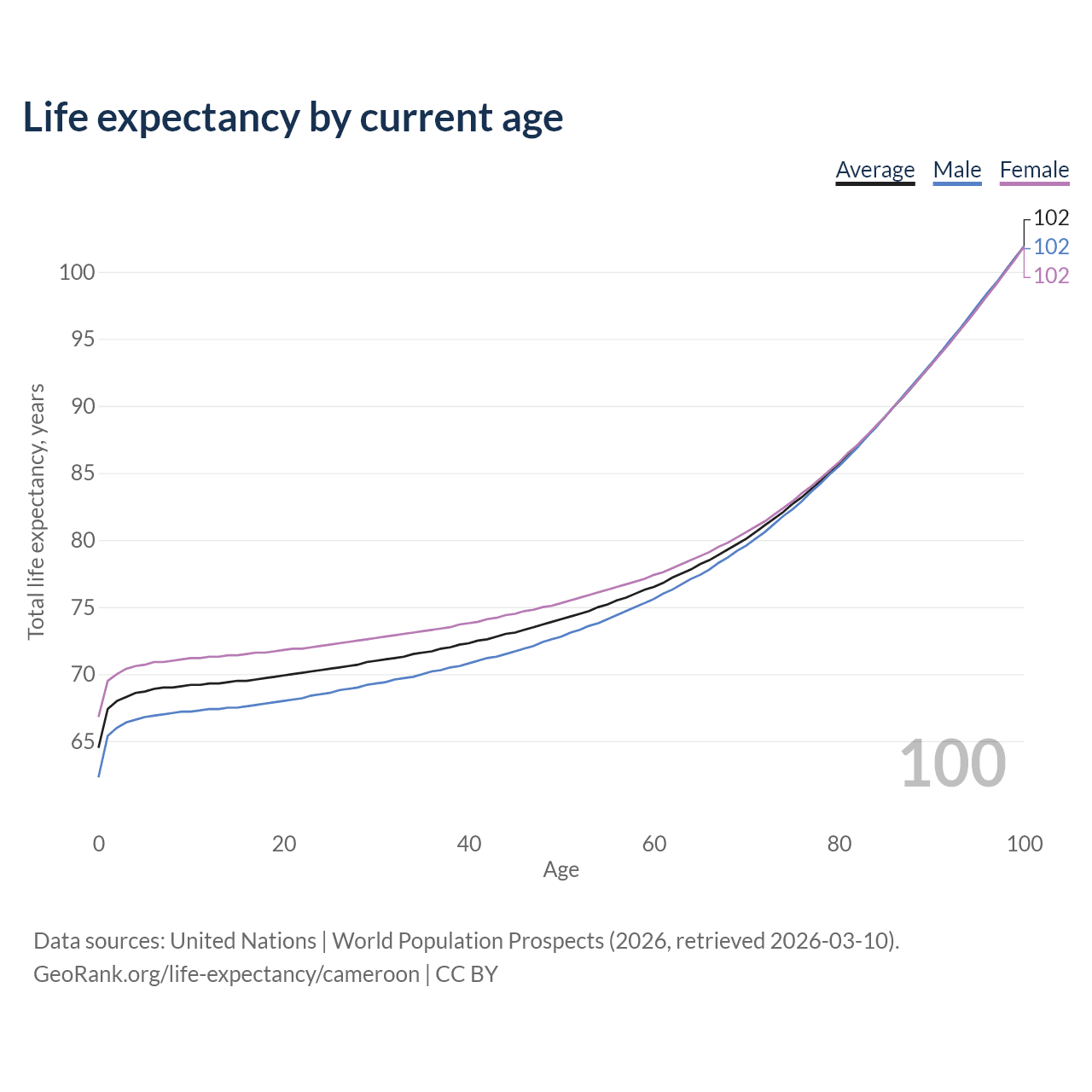 Life expectancy by current age

Average Male Female

102
102
102

Total life expectancy, years

100
95
90
85
80
75
70
65

100

0 20 40 60 80 100

Age

Data sources: United Nations | World Population Prospects (2026, retrieved 2026-03-10).
GeoRank.org/life-expectancy/cameroon | CC BY